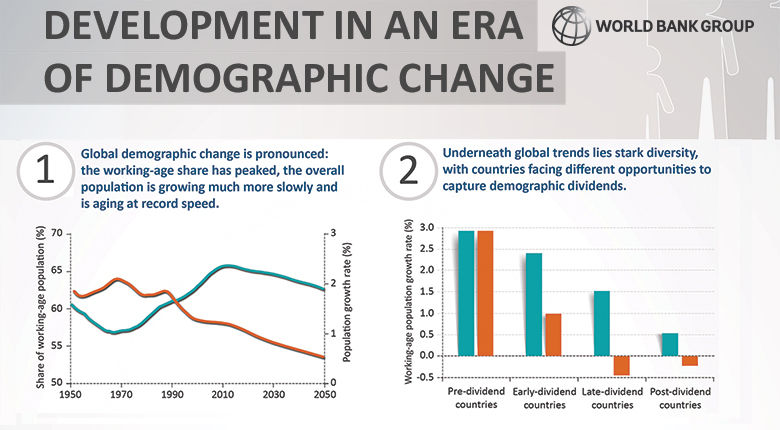 DEVELOPMENT IN AN ERA OF DEMOGRAPHIC CHANGE

WORLD BANK GROUP

1

Global demographic change is pronounced: the working-age share has peaked, the overall population is growing much more slowly and is aging at record speed.

Share of working-age population (%)

70
65
60
55
50

1950 1970 1990 2010 2030 2050

Population growth rate (%)

3
2
1
0

2

Underneath global trends lies stark diversity, with countries facing different opportunities to capture demographic dividends.

Working-age population growth rate (%)

3.0
2.5
2.0
1.5
1.0
0.5
0.0
-0.5

Pre-dividend countries
Early-dividend countries
Late-dividend countries
Post-dividend countries